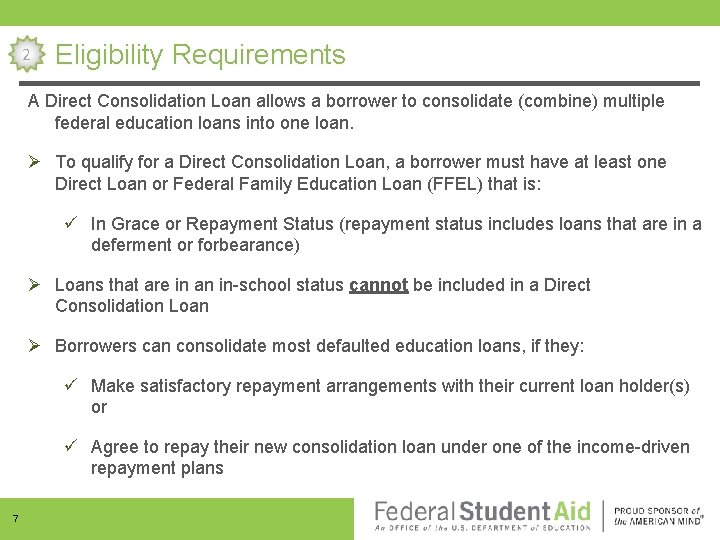 2 Eligibility Requirements

A Direct Consolidation Loan allows a borrower to consolidate (combine) multiple federal education loans into one loan.

➢ To qualify for a Direct Consolidation Loan, a borrower must have at least one Direct Loan or Federal Family Education Loan (FFEL) that is:

✓ In Grace or Repayment Status (repayment status includes loans that are in a deferment or forbearance)

➢ Loans that are in an in-school status cannot be included in a Direct Consolidation Loan

➢ Borrowers can consolidate most defaulted education loans, if they:

✓ Make satisfactory repayment arrangements with their current loan holder(s) or

✓ Agree to repay their new consolidation loan under one of the income-driven repayment plans

7

Federal Student Aid
An OFFICE of the U.S. DEPARTMENT of EDUCATION

PROUD SPONSOR of the AMERICAN MIND®